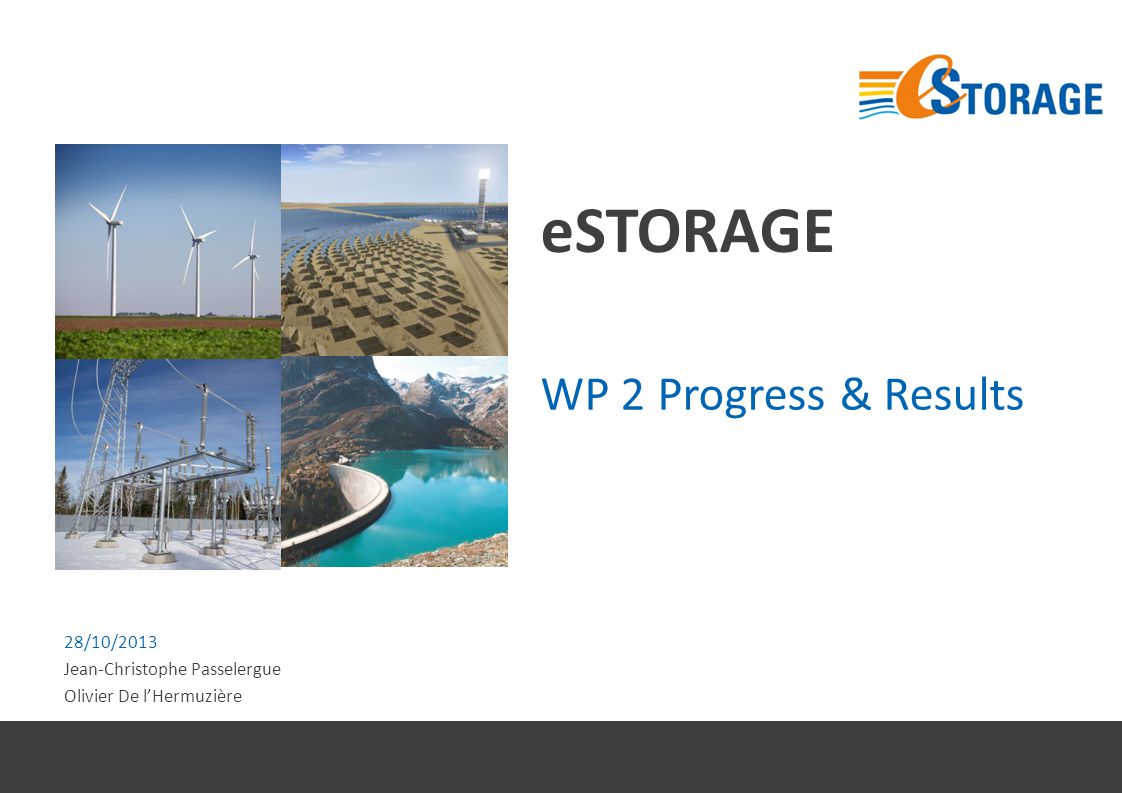 eSTORAGE

eSTORAGE

WP 2 Progress & Results

28/10/2013
Jean-Christophe Passelergue
Olivier De l'Hermuzière